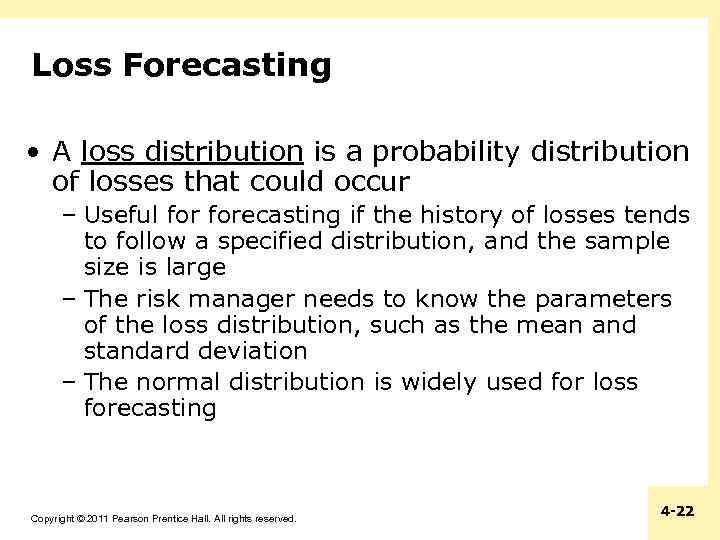 Loss Forecasting

• A loss distribution is a probability distribution of losses that could occur

– Useful for forecasting if the history of losses tends to follow a specified distribution, and the sample size is large

– The risk manager needs to know the parameters of the loss distribution, such as the mean and standard deviation

– The normal distribution is widely used for loss forecasting

Copyright © 2011 Pearson Prentice Hall. All rights reserved.

4-22